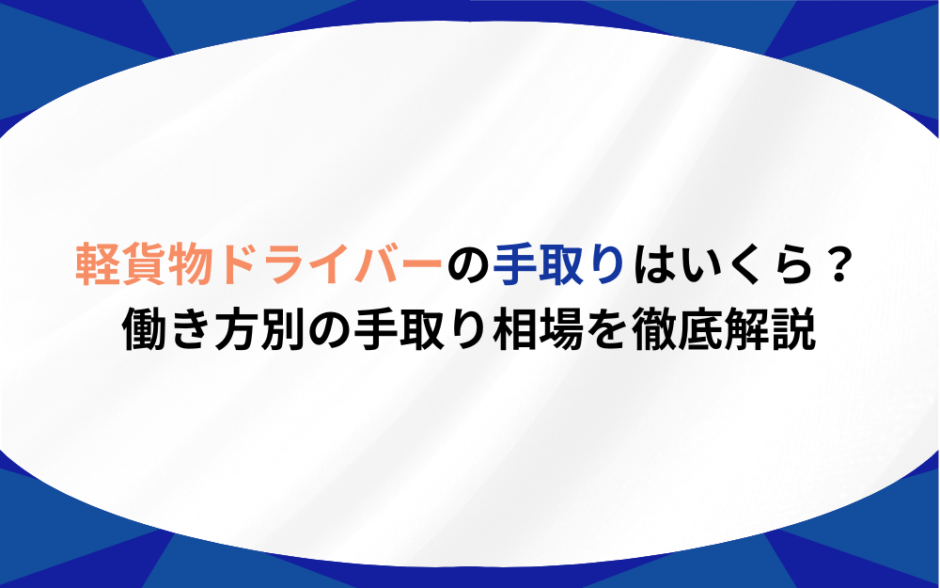 軽貨物ドライバーの手取りはいくら？
働き方別の手取り相場を徹底解説